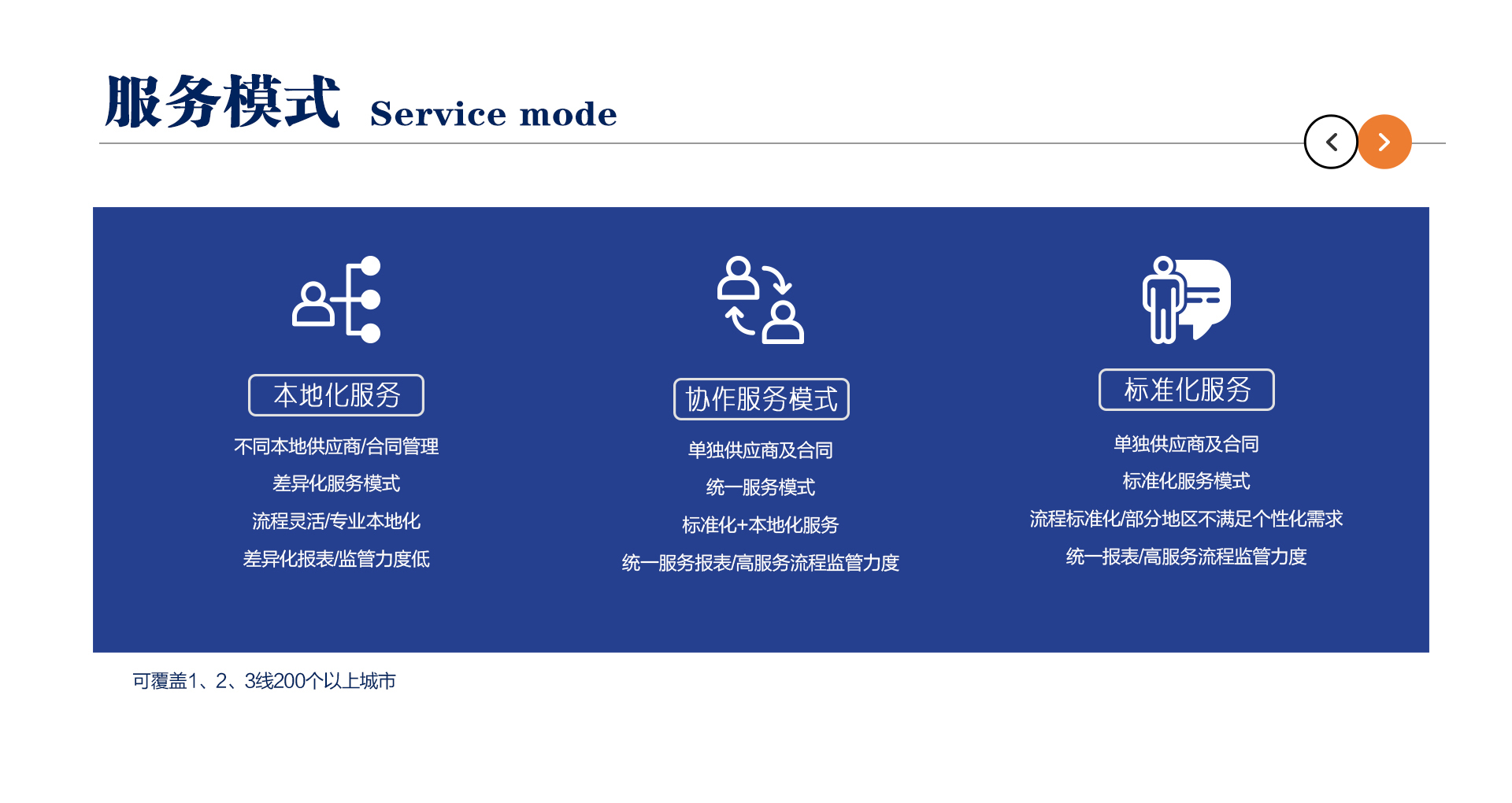 服务模式 Service mode

本地化服务

不同本地供应商/合同管理
差异化服务模式
流程灵活/专业本地化
差异化报表/监管力度低

协作服务模式

单独供应商及合同
统一服务模式
标准化+本地化服务
统一服务报表/高服务流程监管力度

标准化服务

单独供应商及合同
标准化服务模式
流程标准化/部分地区不满足个性化需求
统一报表/高服务流程监管力度

可覆盖1、2、3线200个以上城市